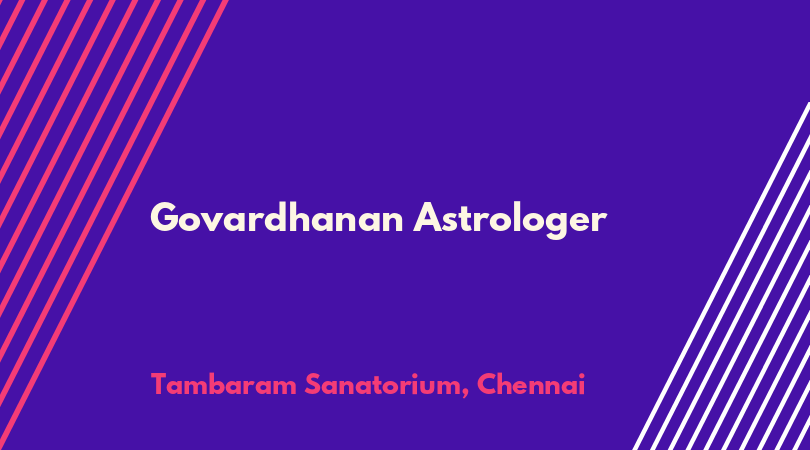 Govardhanan Astrologer

Tambaram Sanatorium, Chennai